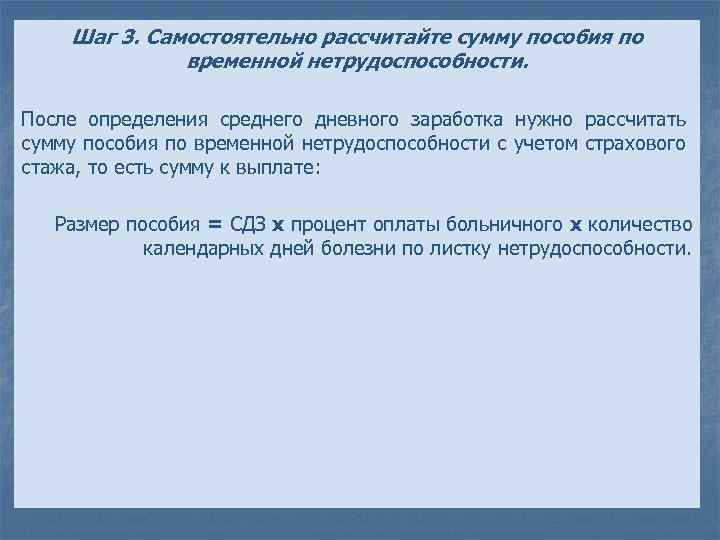 Шаг 3. Самостоятельно рассчитайте сумму пособия по временной нетрудоспособности.

После определения среднего дневного заработка нужно рассчитать сумму пособия по временной нетрудоспособности с учетом страхового стажа, то есть сумму к выплате:

Размер пособия = СДЗ х процент оплаты больничного х количество календарных дней болезни по листку нетрудоспособности.